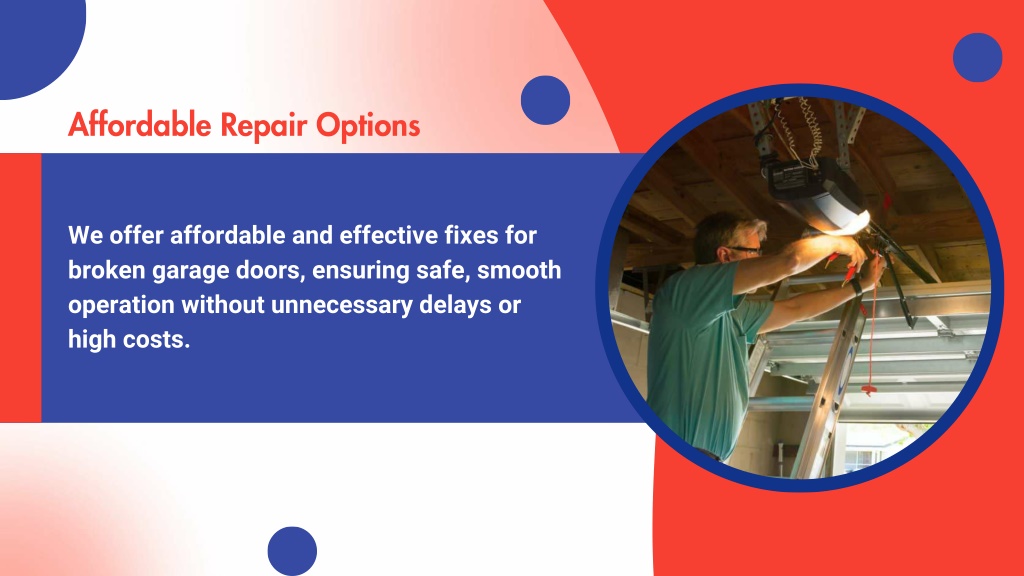 Affordable Repair Options

We offer affordable and effective fixes for broken garage doors, ensuring safe, smooth operation without unnecessary delays or high costs.